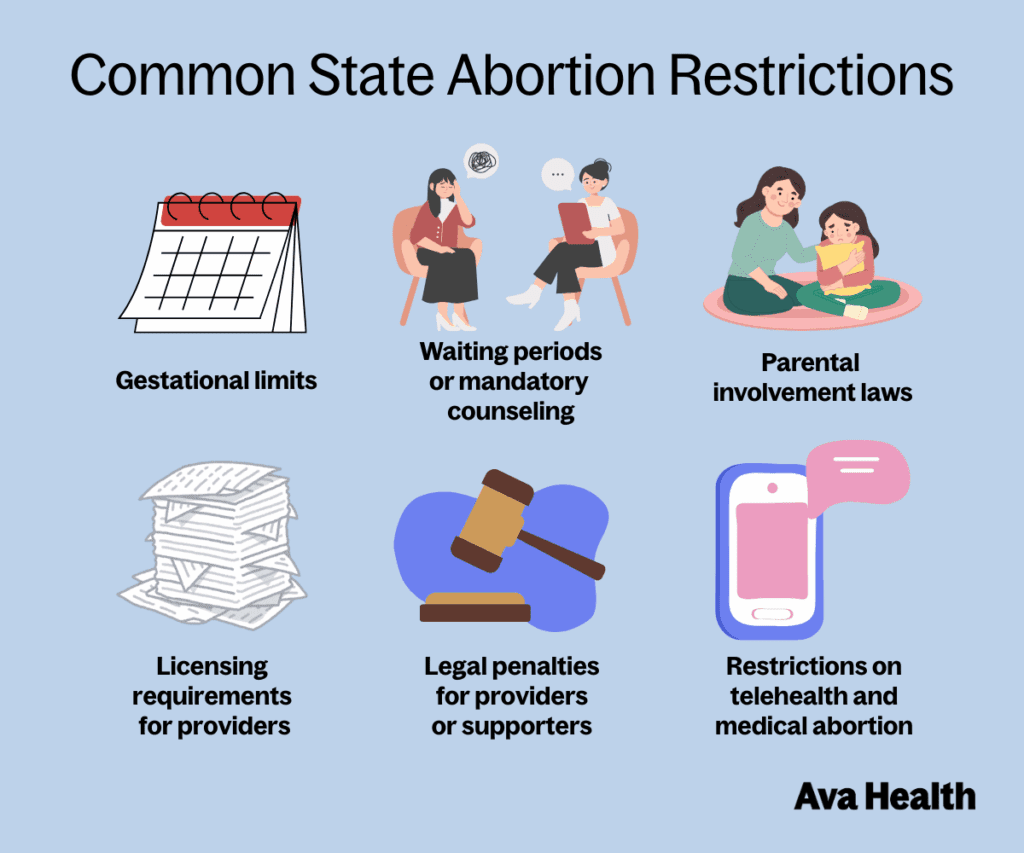 Common State Abortion Restrictions

Gestational limits

Waiting periods or mandatory counseling

Parental involvement laws

Licensing requirements for providers

Legal penalties for providers or supporters

Restrictions on telehealth and medical abortion

Ava Health